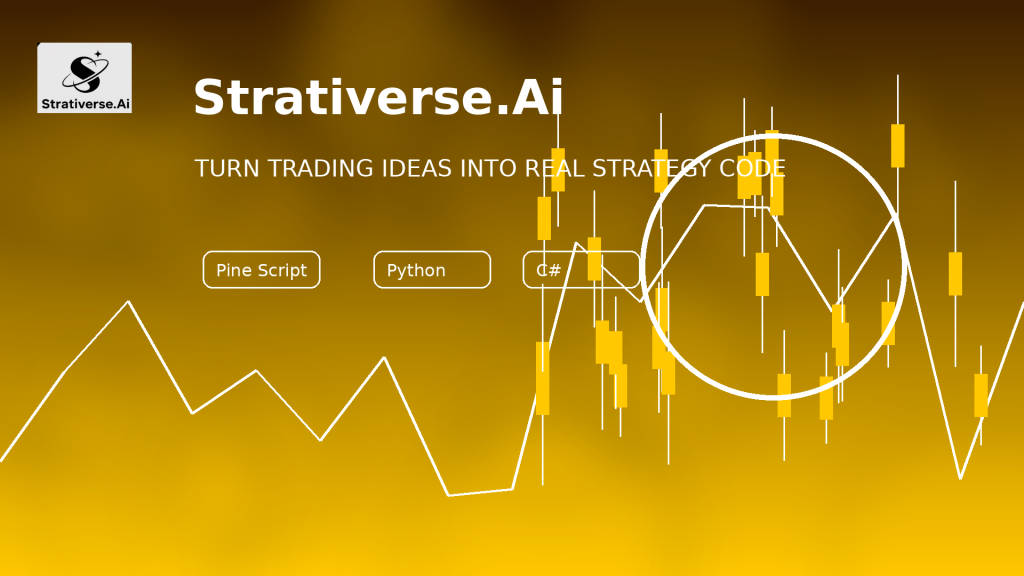 Strativerse.Ai

Strativerse.Ai

TURN TRADING IDEAS INTO REAL STRATEGY CODE

Pine Script

Python

C#